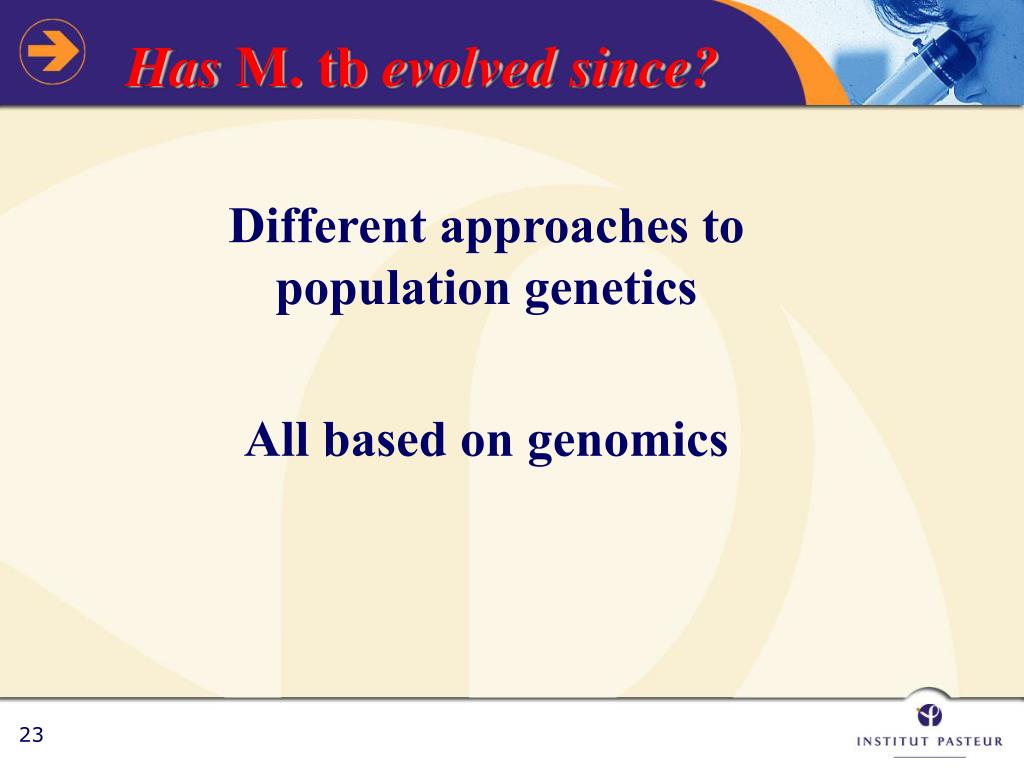 Has M. tb evolved since?

Different approaches to population genetics

All based on genomics

23

INSTITUT PASTEUR